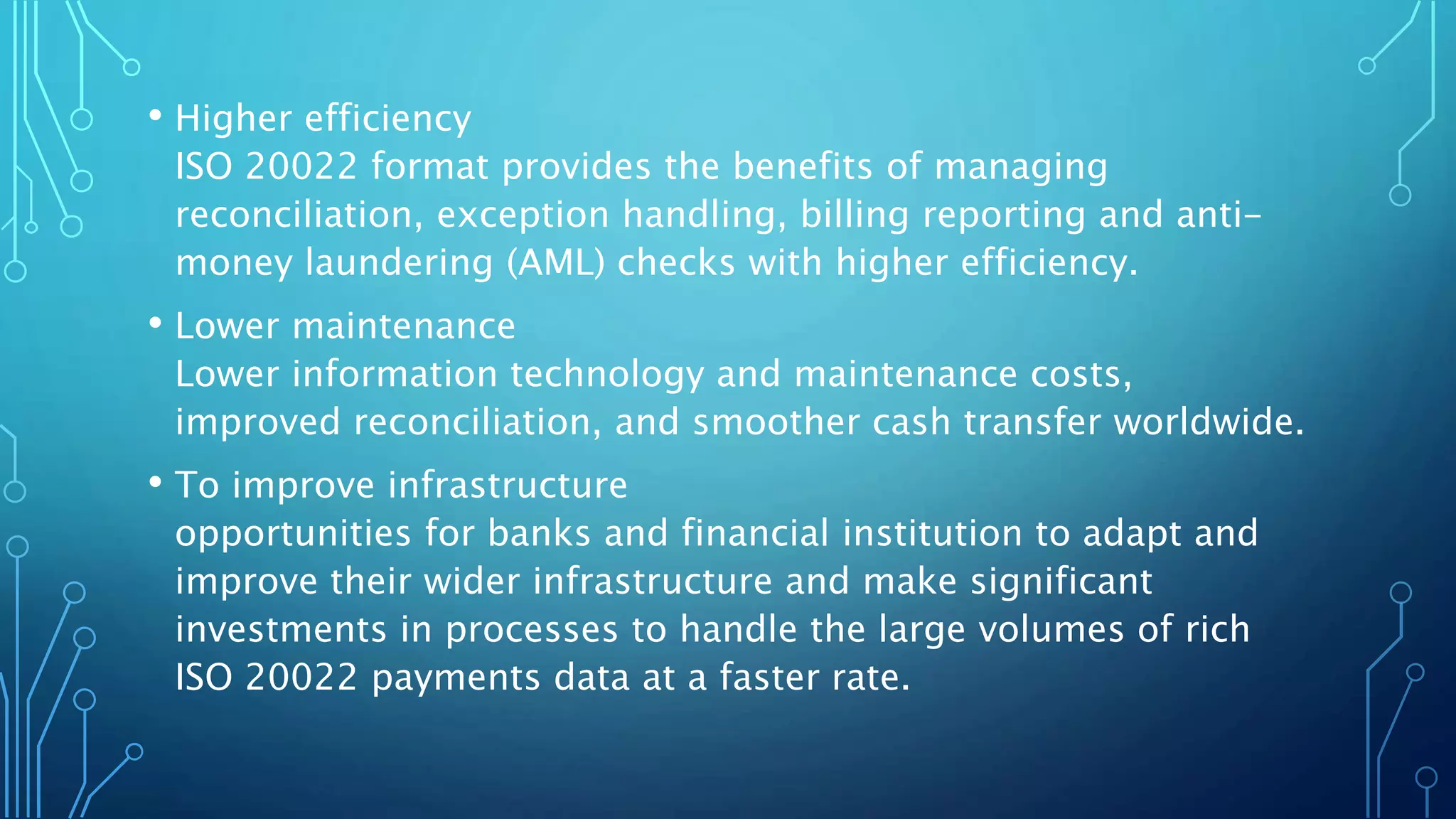 • Higher efficiency
ISO 20022 format provides the benefits of managing reconciliation, exception handling, billing reporting and anti-money laundering (AML) checks with higher efficiency.

• Lower maintenance
Lower information technology and maintenance costs, improved reconciliation, and smoother cash transfer worldwide.

• To improve infrastructure
opportunities for banks and financial institution to adapt and improve their wider infrastructure and make significant investments in processes to handle the large volumes of rich ISO 20022 payments data at a faster rate.